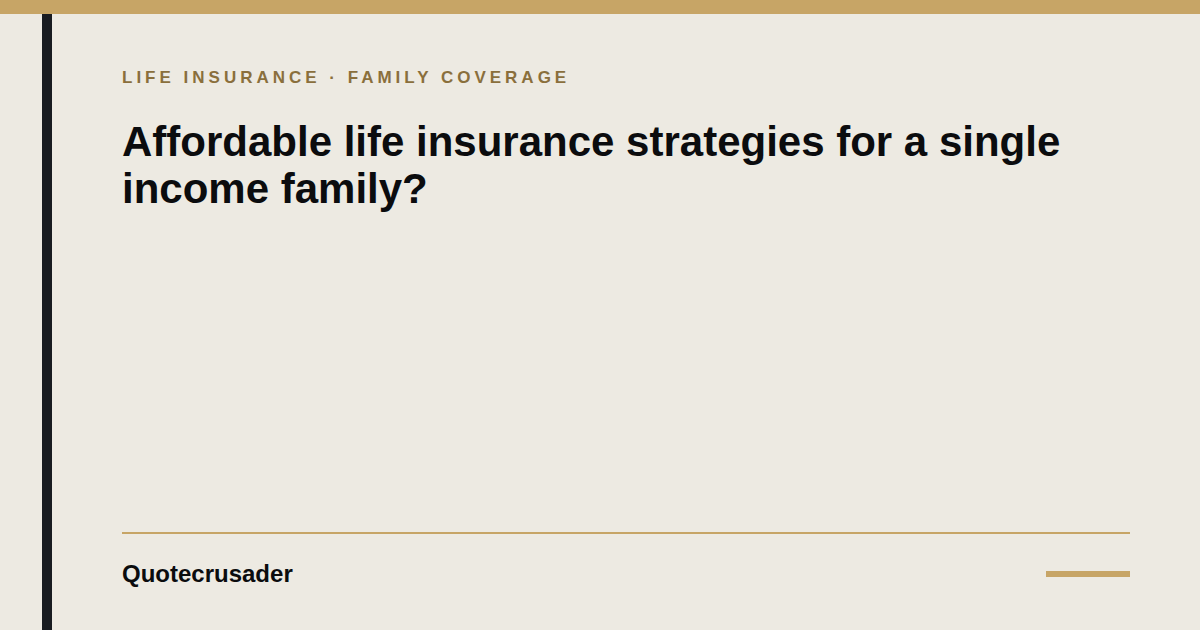 LIFE INSURANCE · FAMILY COVERAGE

Affordable life insurance strategies for a single income family?

Quotecrusader